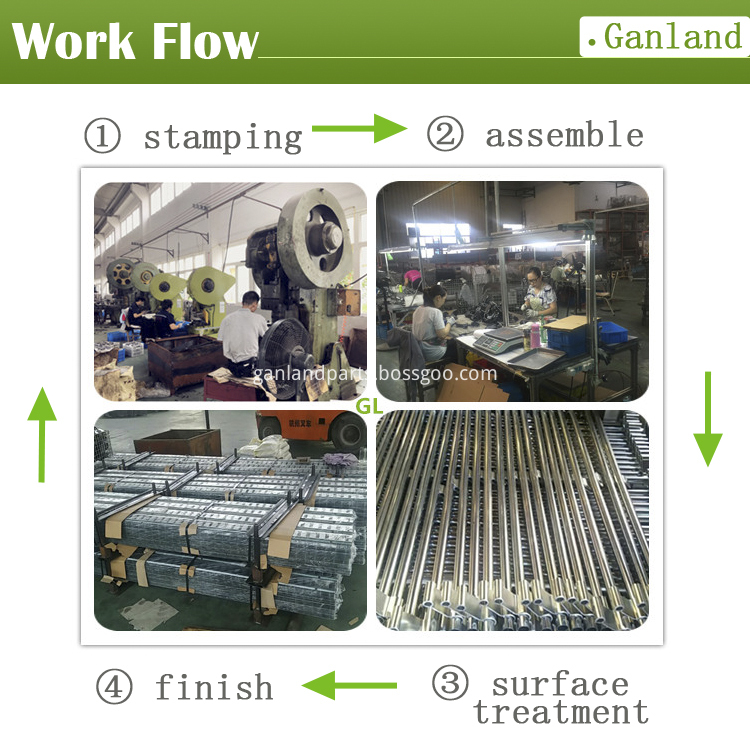 Work Flow

.Ganland

① stamping ② assemble

ganlandparts.bossgoo.com

GL

④ finish ③ surface treatment